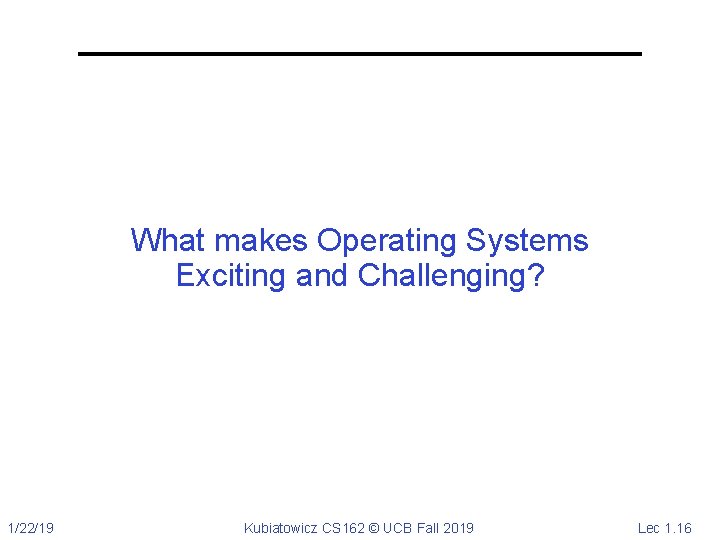 What makes Operating Systems Exciting and Challenging?

1/22/19

Kubiatowicz CS162 © UCB Fall 2019

Lec 1.16